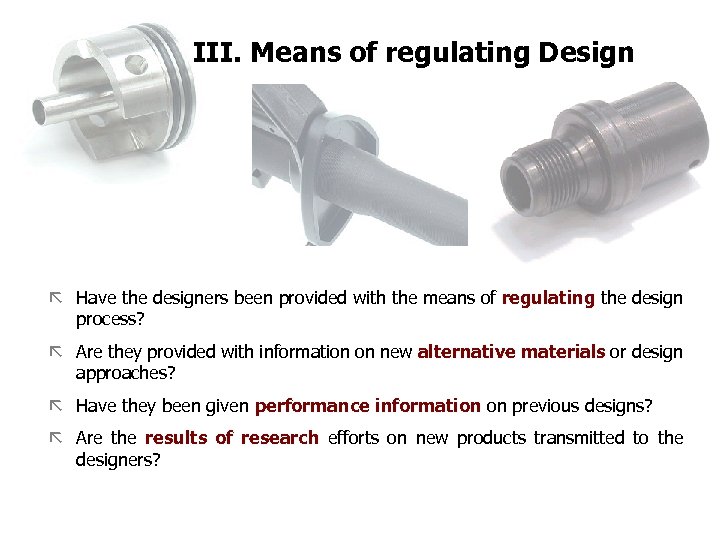 III. Means of regulating Design

Have the designers been provided with the means of regulating the design process?

Are they provided with information on new alternative materials or design approaches?

Have they been given performance information on previous designs?

Are the results of research efforts on new products transmitted to the designers?